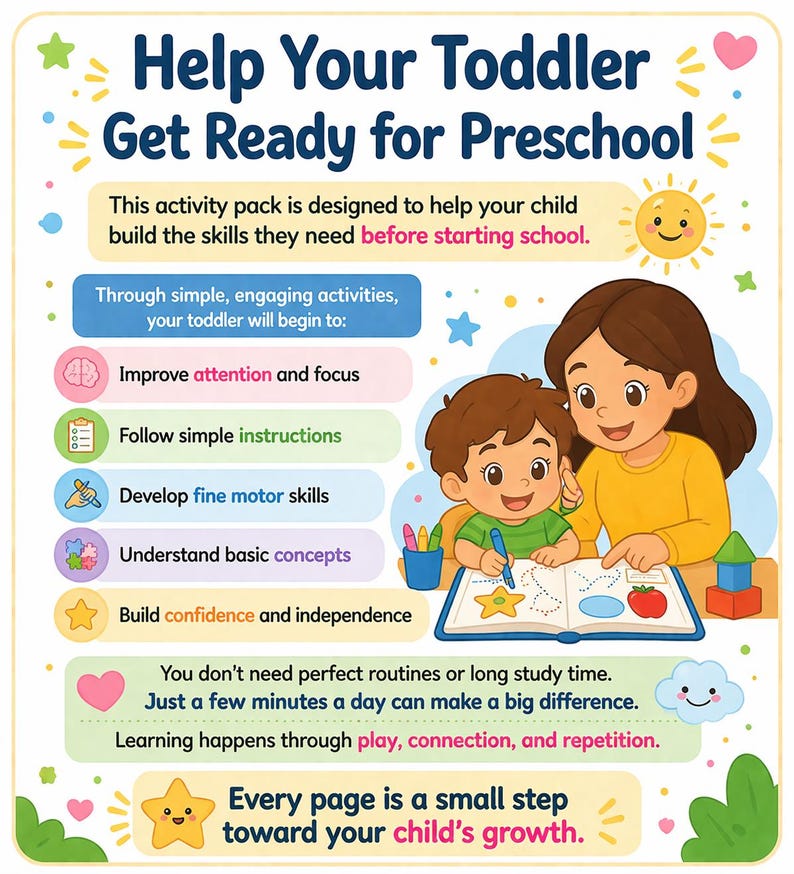 Help Your Toddler Get Ready for Preschool

This activity pack is designed to help your child build the skills they need before starting school.

Through simple, engaging activities, your toddler will begin to:

Improve attention and focus

Follow simple instructions

Develop fine motor skills

Understand basic concepts

Build confidence and independence

You don't need perfect routines or long study time.
Just a few minutes a day can make a big difference.

Learning happens through play, connection, and repetition.

Every page is a small step toward your child's growth.